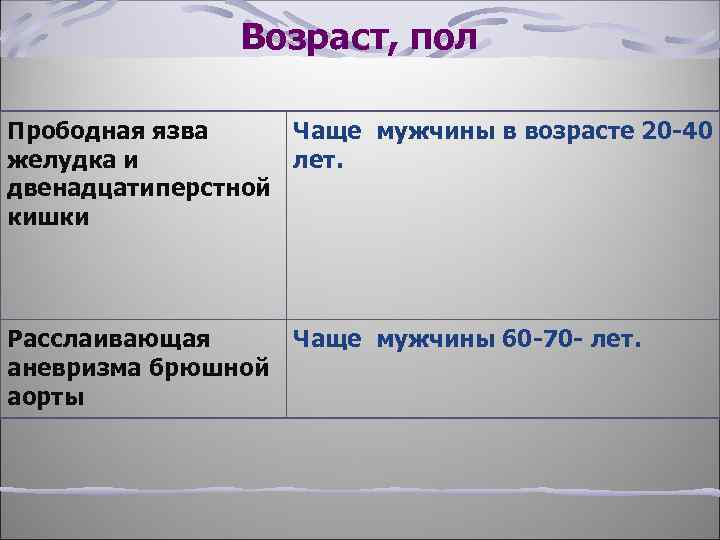 Возраст, пол

| Прободная язва желудка и двенадцатиперстной кишки | Чаще мужчины в возрасте 20-40 лет. |
|---|---|
| Расслаивающая аневризма брюшной аорты | Чаще мужчины 60-70- лет. |